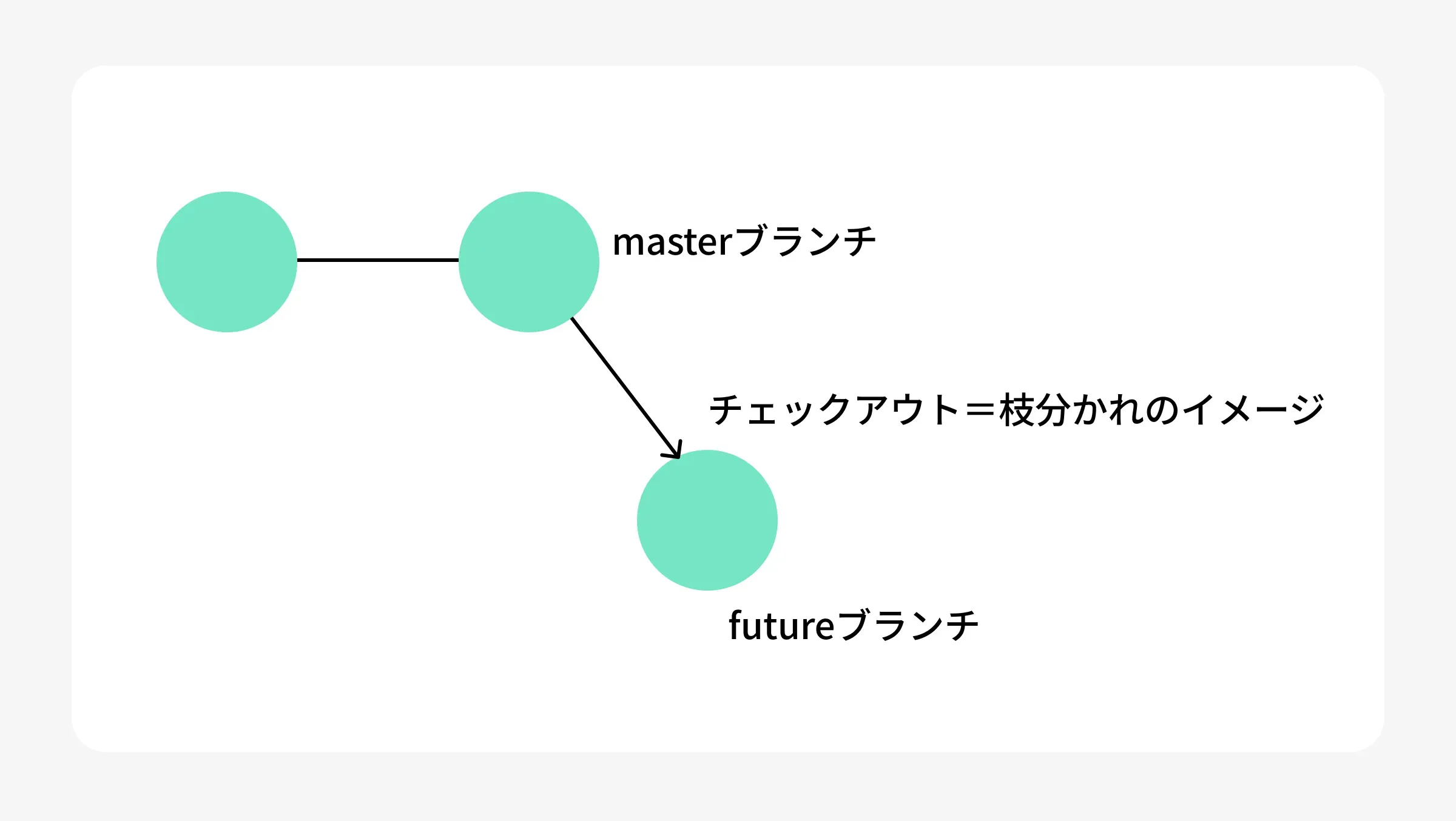 masterブランチ

チェックアウト＝枝分かれのイメージ

futureブランチ